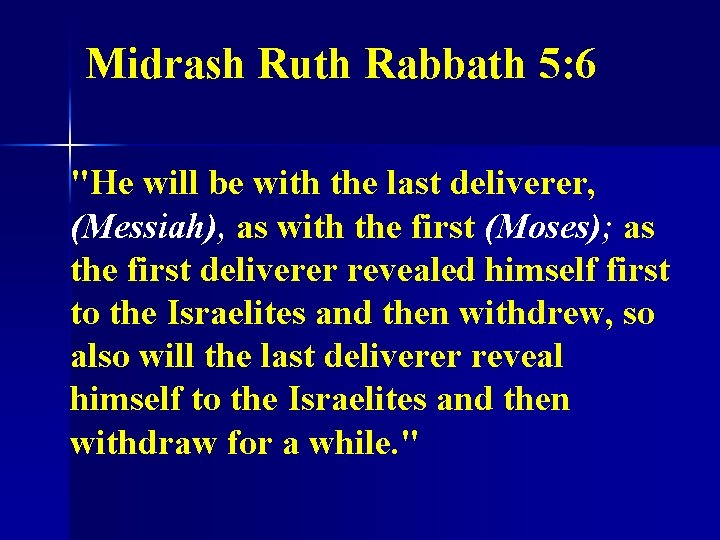 Midrash Ruth Rabbath 5:6

"He will be with the last deliverer, (Messiah), as with the first (Moses); as the first deliverer revealed himself first to the Israelites and then withdrew, so also will the last deliverer reveal himself to the Israelites and then withdraw for a while."